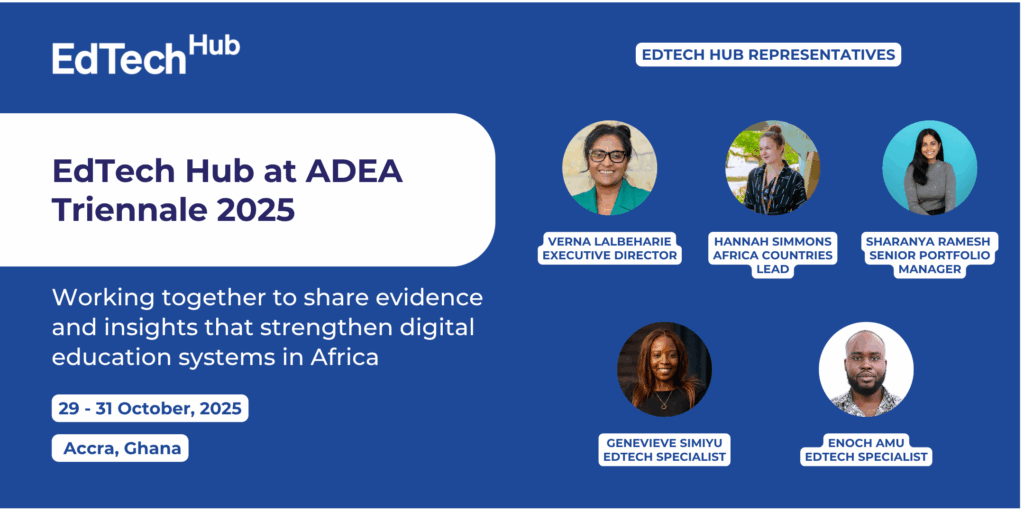 EdTech Hub

EdTech Hub at ADEA Triennale 2025

Working together to share evidence and insights that strengthen digital education systems in Africa

29 - 31 October, 2025

Accra, Ghana

EDTECH HUB REPRESENTATIVES

VERNA LALBEHARIE
EXECUTIVE DIRECTOR

HANNAH SIMMONS
AFRICA COUNTRIES LEAD

SHARANYA RAMESH
SENIOR PORTFOLIO MANAGER

GENEVIEVE SIMIYU
EDTECH SPECIALIST

ENOCH AMU
EDTECH SPECIALIST